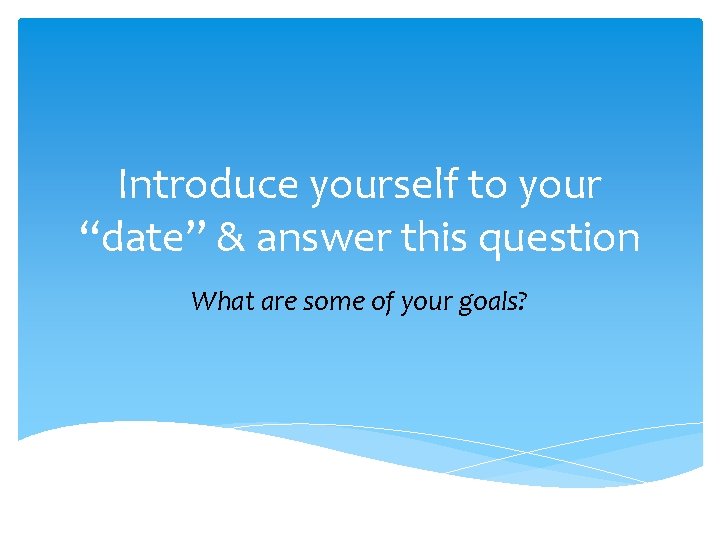 Introduce yourself to your “date” & answer this question

What are some of your goals?